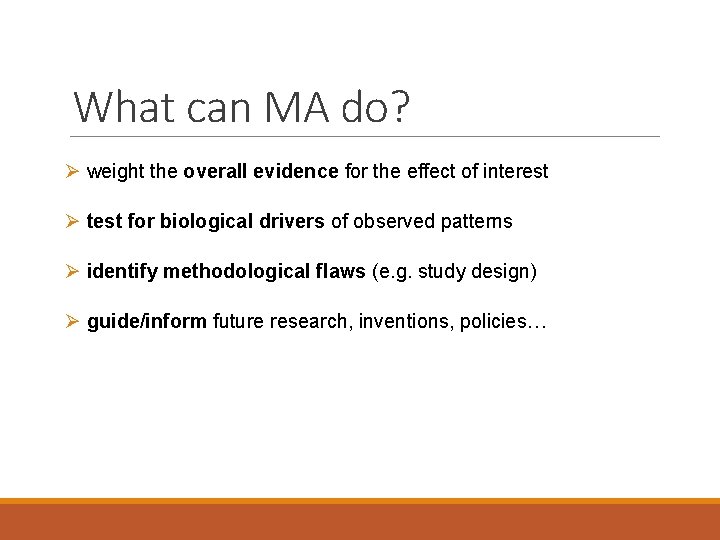 What can MA do?

➢ weight the overall evidence for the effect of interest

➢ test for biological drivers of observed patterns

➢ identify methodological flaws (e.g. study design)

➢ guide/inform future research, inventions, policies…